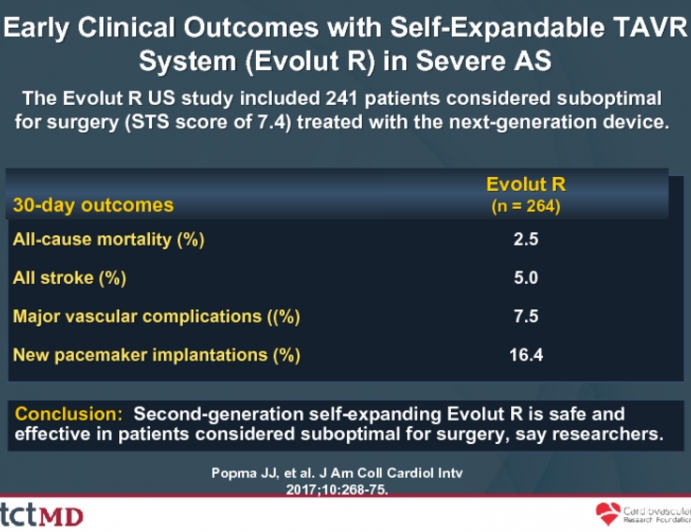 Early Clinical Outcomes with Self-Expandable TAVR System (Evolut R) in Severe AS

The Evolut R US study included 241 patients considered suboptimal for surgery (STS score of 7.4) treated with the next-generation device.

| 30-day outcomes | Evolut R (n = 264) |
|---|---|
| All-cause mortality (%) | 2.5 |
| All stroke (%) | 5.0 |
| Major vascular complications ((%) | 7.5 |
| New pacemaker implantations (%) | 16.4 |

Conclusion: Second-generation self-expanding Evolut R is safe and effective in patients considered suboptimal for surgery, say researchers.

Popma JJ, et al. J Am Coll Cardiol Intv 2017;10:268-75.

tctMD

Cardiovascular Research Foundation